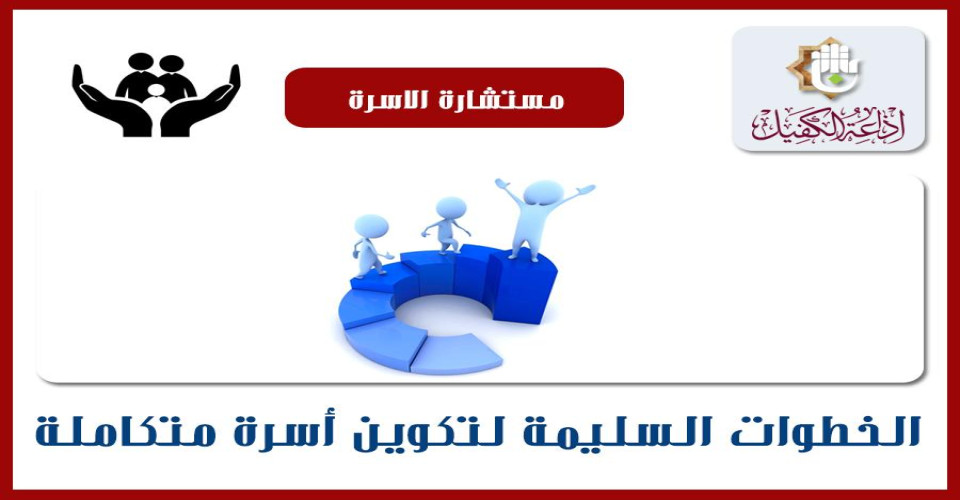 إذاعة الكفيل

مستشارة الاسرة

الخطوات السليمة لتكوين أسرة متكاملة